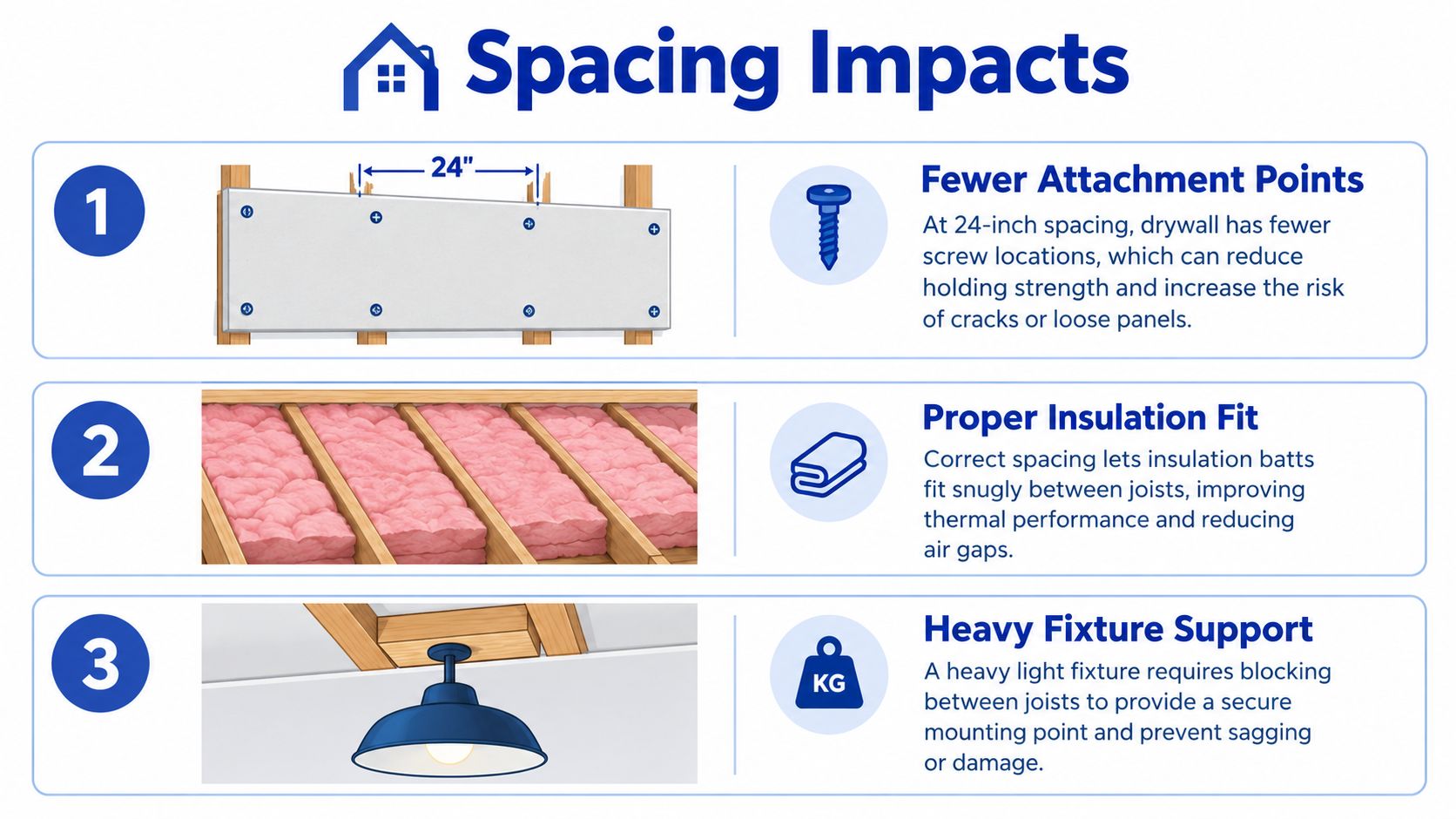 Spacing Impacts

1

24"

Fewer Attachment Points

At 24-inch spacing, drywall has fewer screw locations, which can reduce holding strength and increase the risk of cracks or loose panels.

2

Proper Insulation Fit

Correct spacing lets insulation batts fit snugly between joists, improving thermal performance and reducing air gaps.

3

KG

Heavy Fixture Support

A heavy light fixture requires blocking between joists to provide a secure mounting point and prevent sagging or damage.